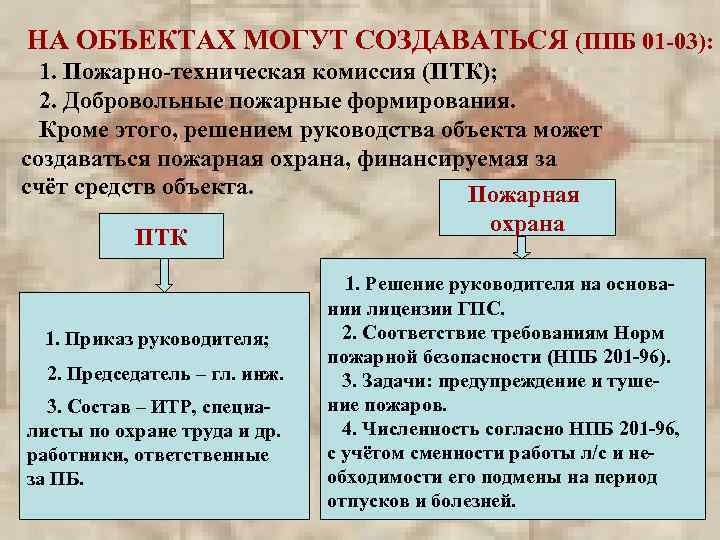 НА ОБЪЕКТАХ МОГУТ СОЗДАВАТЬСЯ (ППБ 01-03):
1. Пожарно-техническая комиссия (ПТК);
2. Добровольные пожарные формирования.
Кроме этого, решением руководства объекта может создаваться пожарная охрана, финансируемая за счёт средств объекта.

ПТК

1. Приказ руководителя;
2. Председатель – гл. инж.
3. Состав – ИТР, специалисты по охране труда и др. работники, ответственные за ПБ.

Пожарная охрана

1. Решение руководителя на основании лицензии ГПС.
2. Соответствие требованиям Норм пожарной безопасности (НПБ 201-96).
3. Задачи: предупреждение и тушение пожаров.
4. Численность согласно НПБ 201-96, с учётом сменности работы л/с и необходимости его подмены на период отпусков и болезней.